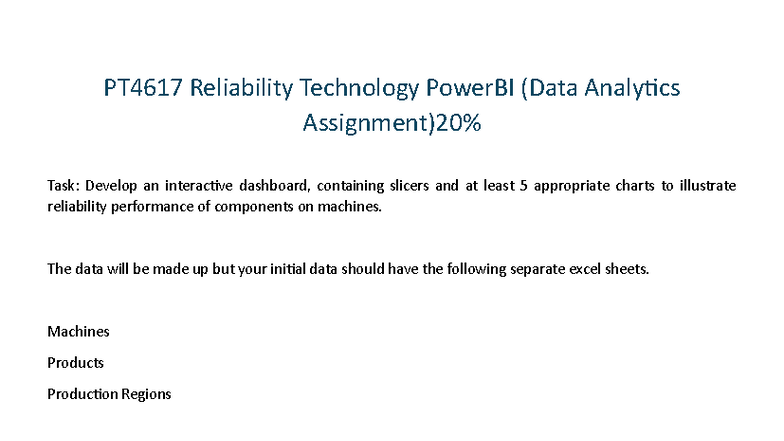 PT4617 Reliability Technology PowerBI (Data Analytics Assignment)20%

Task: Develop an interactive dashboard, containing slicers and at least 5 appropriate charts to illustrate reliability performance of components on machines.

The data will be made up but your initial data should have the following separate excel sheets.

Machines

Products

Production Regions